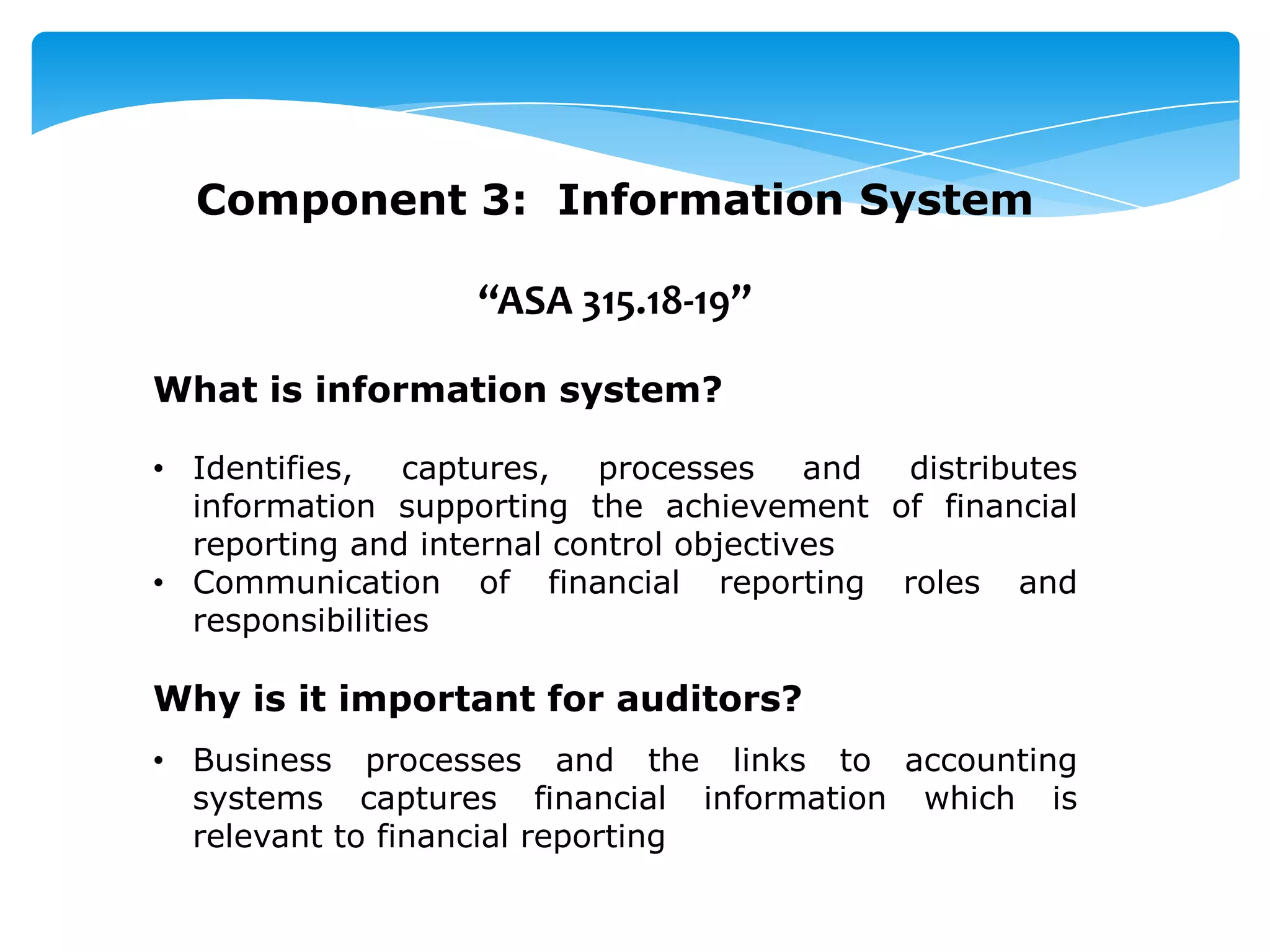 Component 3: Information System

“ASA 315.18-19”

What is information system?

• Identifies, captures, processes and distributes information supporting the achievement of financial reporting and internal control objectives
• Communication of financial reporting roles and responsibilities

Why is it important for auditors?

• Business processes and the links to accounting systems captures financial information which is relevant to financial reporting